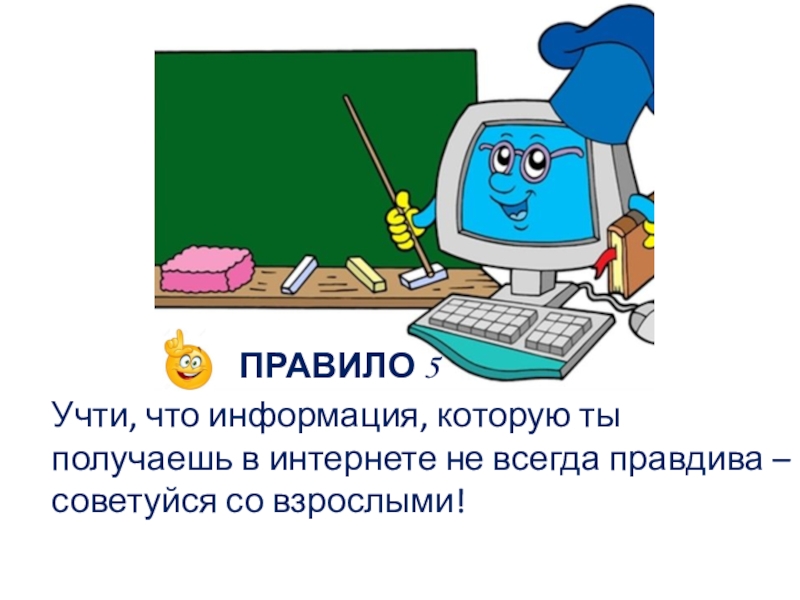 ПРАВИЛО 5

Учти, что информация, которую ты получаешь в интернете не всегда правдива – советуйся со взрослыми!